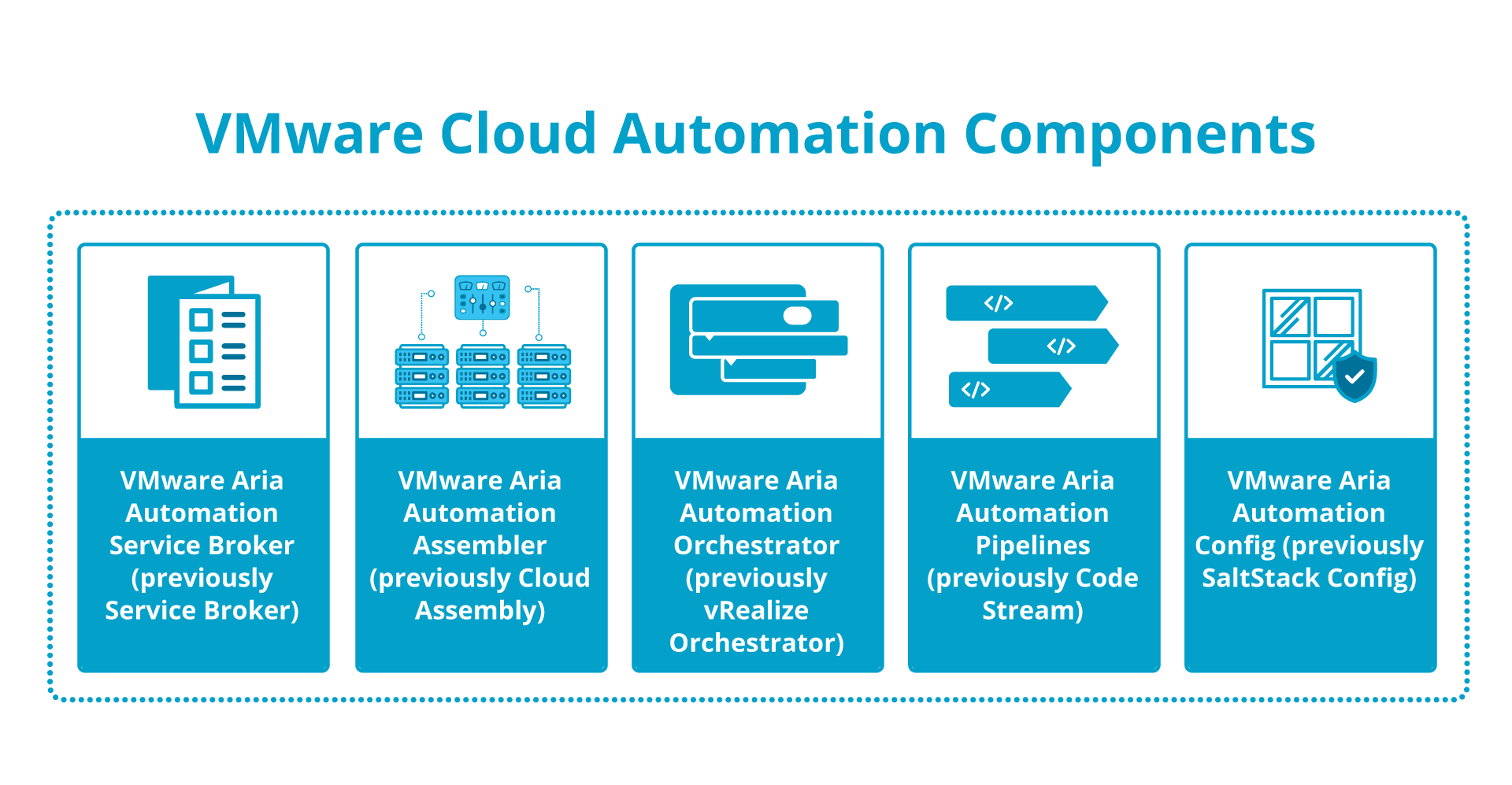 VMware Cloud Automation Components

VMware Aria Automation Service Broker (previously Service Broker)

VMware Aria Automation Assembler (previously Cloud Assembly)

VMware Aria Automation Orchestrator (previously vRealize Orchestrator)

</>
</>
</>

VMware Aria Automation Pipelines (previously Code Stream)

VMware Aria Automation Config (previously SaltStack Config)